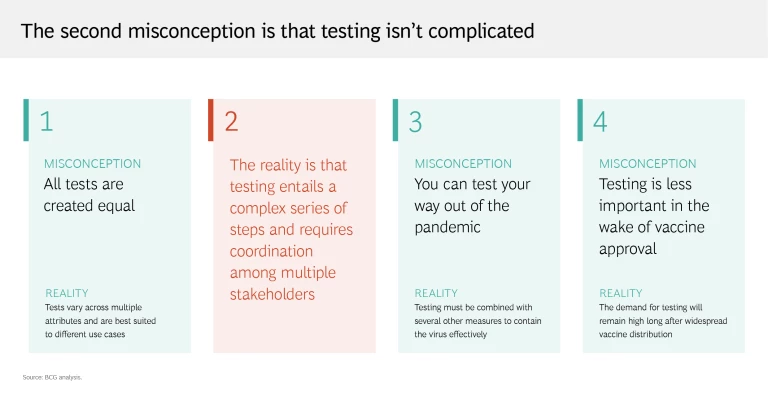 The second misconception is that testing isn't complicated

1

MISCONCEPTION
All tests are created equal

REALITY
Tests vary across multiple attributes and are best suited to different use cases

2

The reality is that testing entails a complex series of steps and requires coordination among multiple stakeholders

3

MISCONCEPTION
You can test your way out of the pandemic

REALITY
Testing must be combined with several other measures to contain the virus effectively

4

MISCONCEPTION
Testing is less important in the wake of vaccine approval

REALITY
The demand for testing will remain high long after widespread vaccine distribution

Source: BCG analysis.